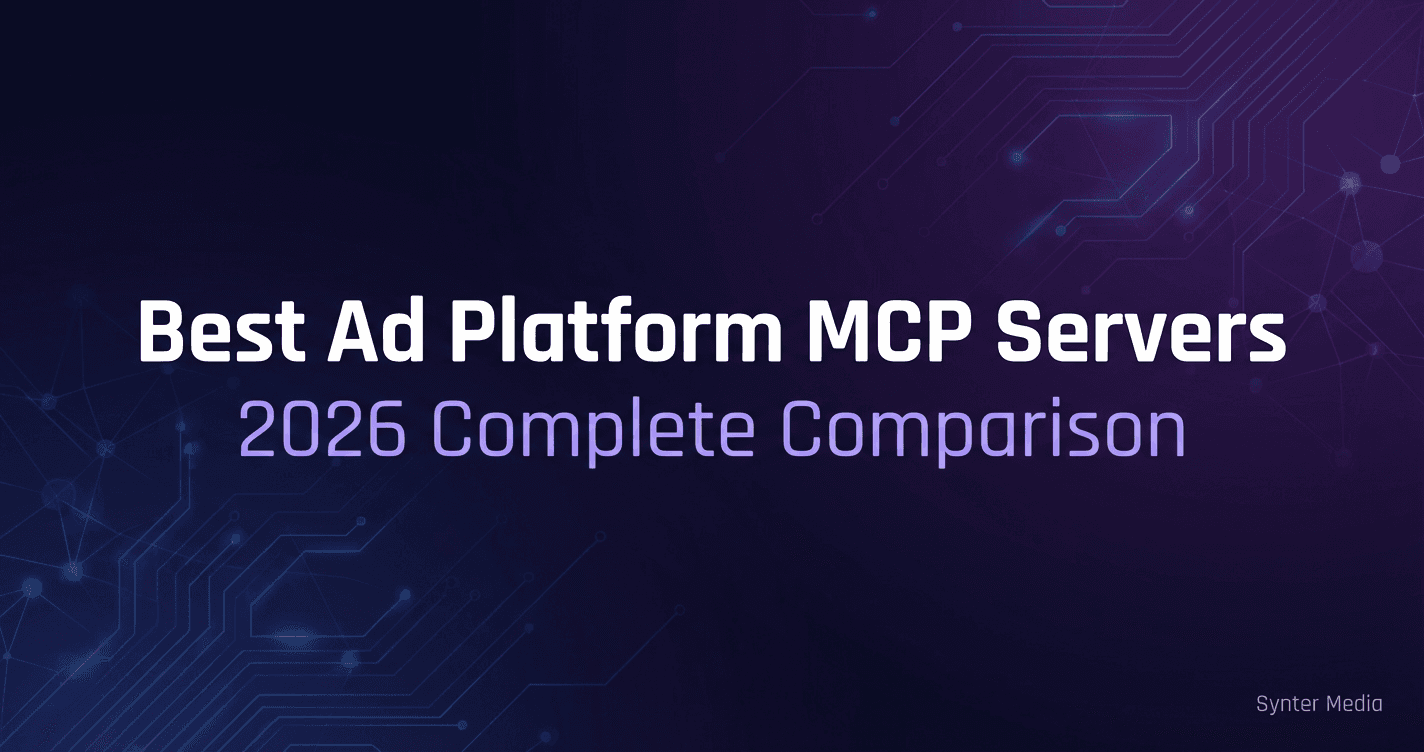 Best Ad Platform MCP Servers
2026 Complete Comparison

Synter Media